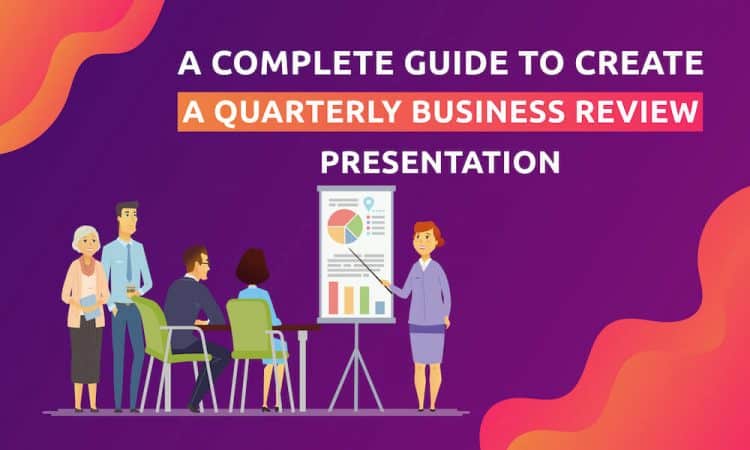 A COMPLETE GUIDE TO CREATE
A QUARTERLY BUSINESS REVIEW
PRESENTATION